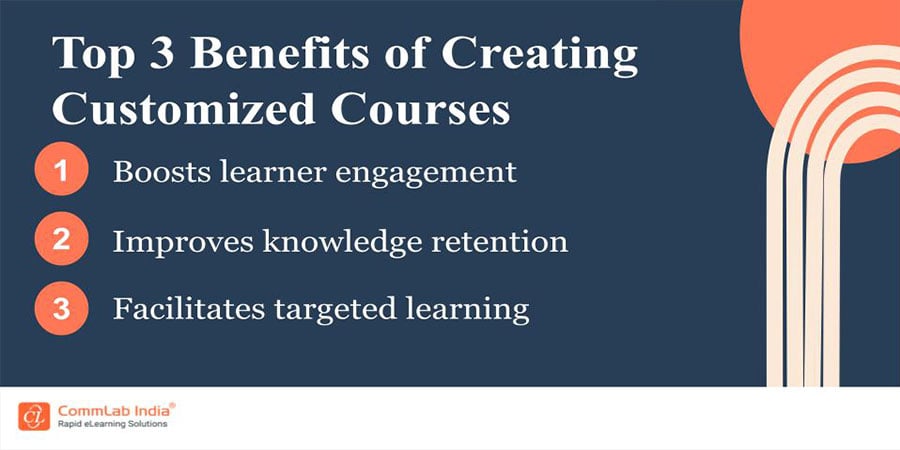 Top 3 Benefits of Creating Customized Courses

1 Boosts learner engagement

2 Improves knowledge retention

3 Facilitates targeted learning

CommLab India®
Rapid eLearning Solutions